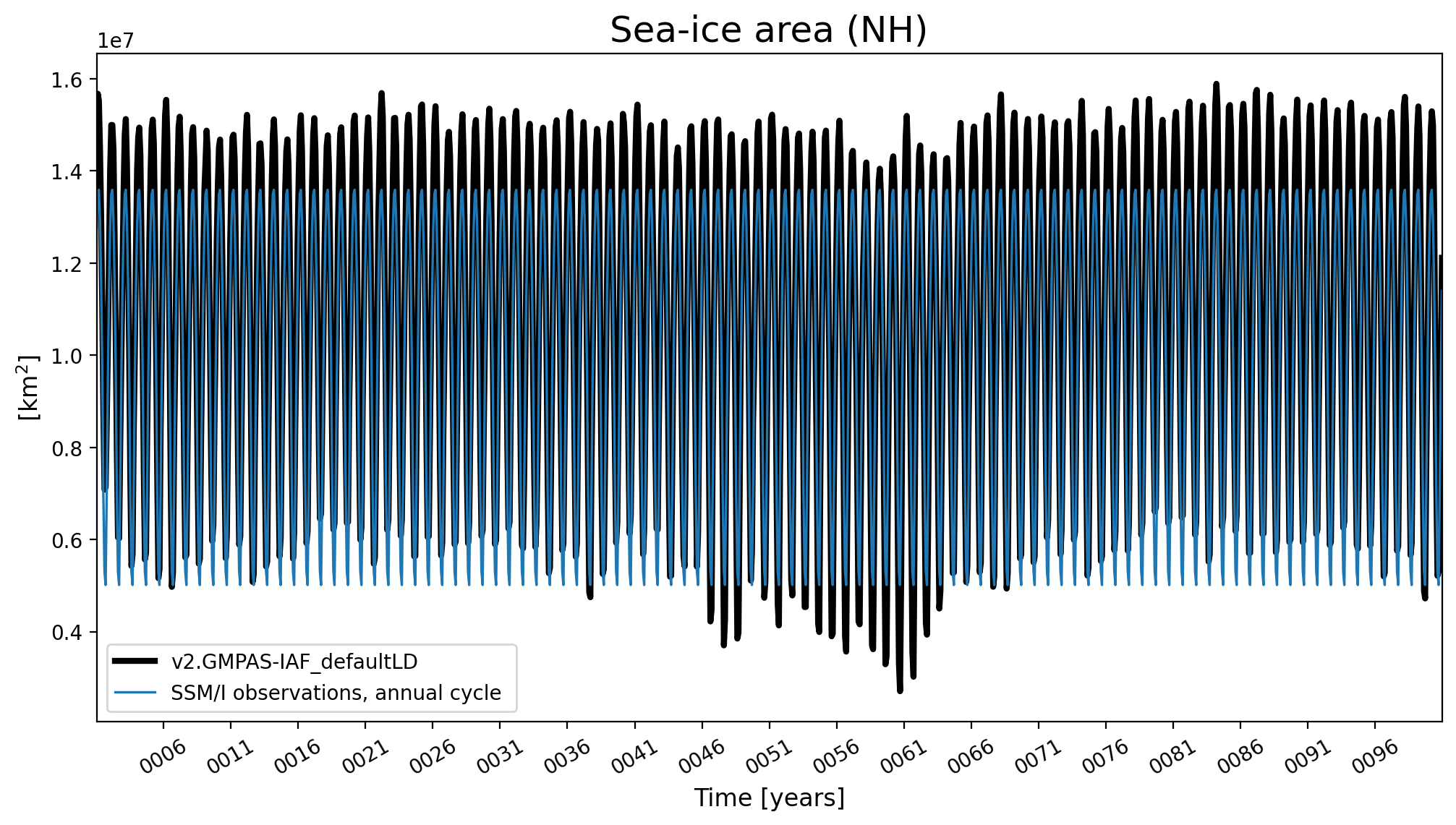 Sea-ice area (NH)

1e7

1.6
1.4
1.2
1.0
0.8
0.6
0.4

[km$^2$]

v2.GMPAS-IAF_defaultLD
SSM/I observations, annual cycle

0006 0011 0016 0021 0026 0031 0036 0041 0046 0051 0056 0061 0066 0071 0076 0081 0086 0091 0096

Time [years]